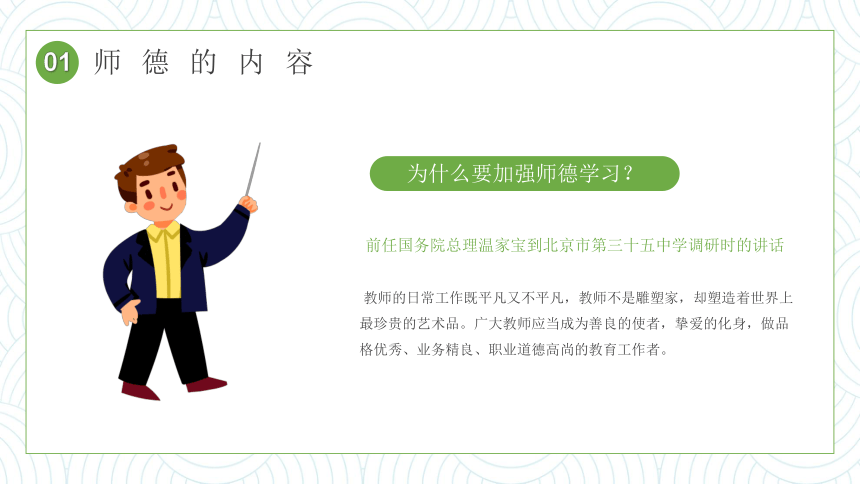 01 师德的内容

为什么要加强师德学习？

前任国务院总理温家宝到北京市第三十五中学调研时的讲话

教师的日常工作既平凡又不平凡，教师不是雕塑家，却塑造着世界上最珍贵的艺术品。广大教师应当成为善良的使者，挚爱的化身，做品格优秀、业务精良、职业道德高尚的教育工作者。